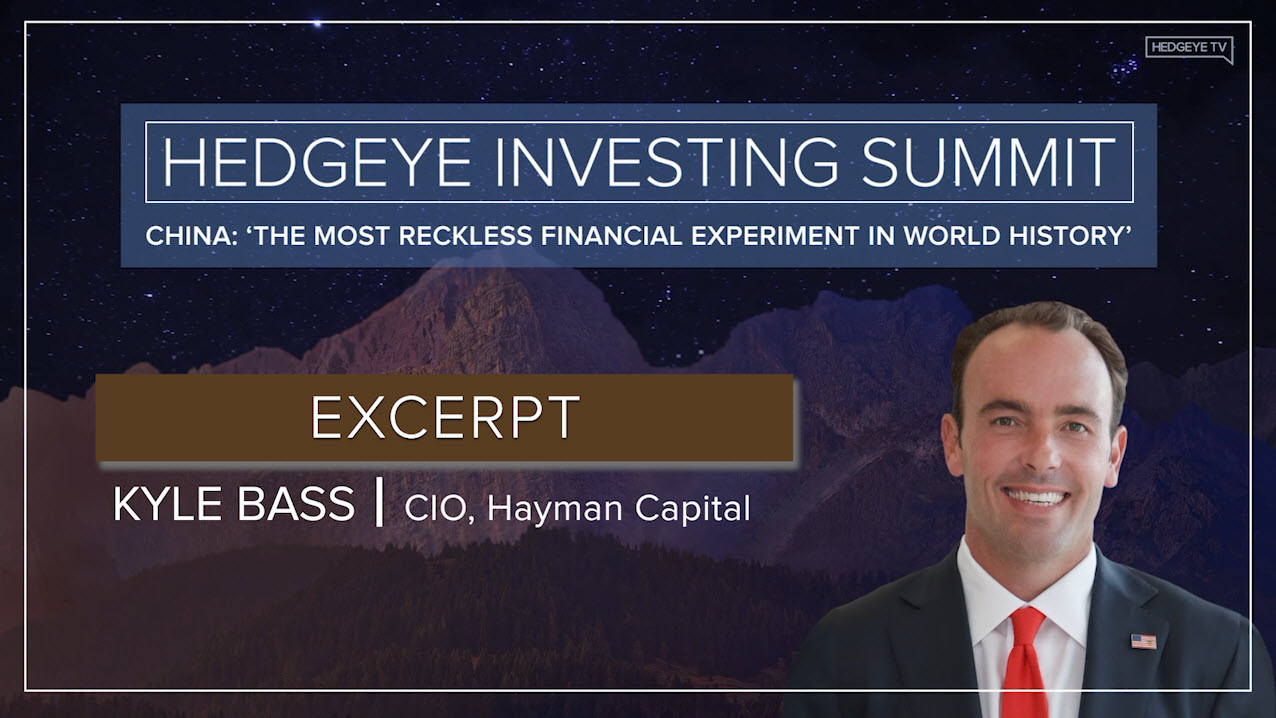 HEDGEYE TV

HEDGEYE INVESTING SUMMIT

CHINA: 'THE MOST RECKLESS FINANCIAL EXPERIMENT IN WORLD HISTORY'

EXCERPT

KYLE BASS | CIO, Hayman Capital